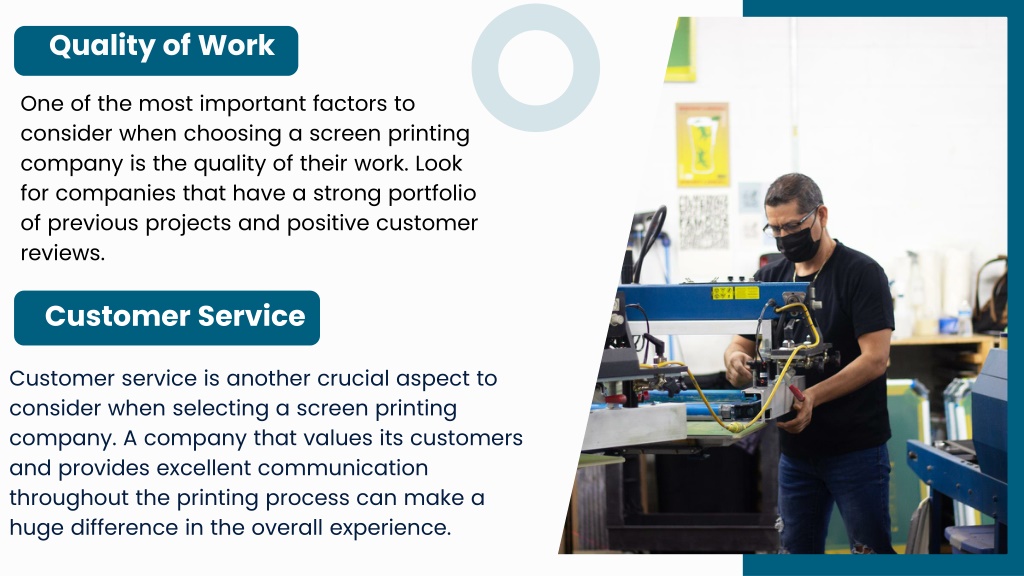 Quality of Work

One of the most important factors to consider when choosing a screen printing company is the quality of their work. Look for companies that have a strong portfolio of previous projects and positive customer reviews.

Customer Service

Customer service is another crucial aspect to consider when selecting a screen printing company. A company that values its customers and provides excellent communication throughout the printing process can make a huge difference in the overall experience.